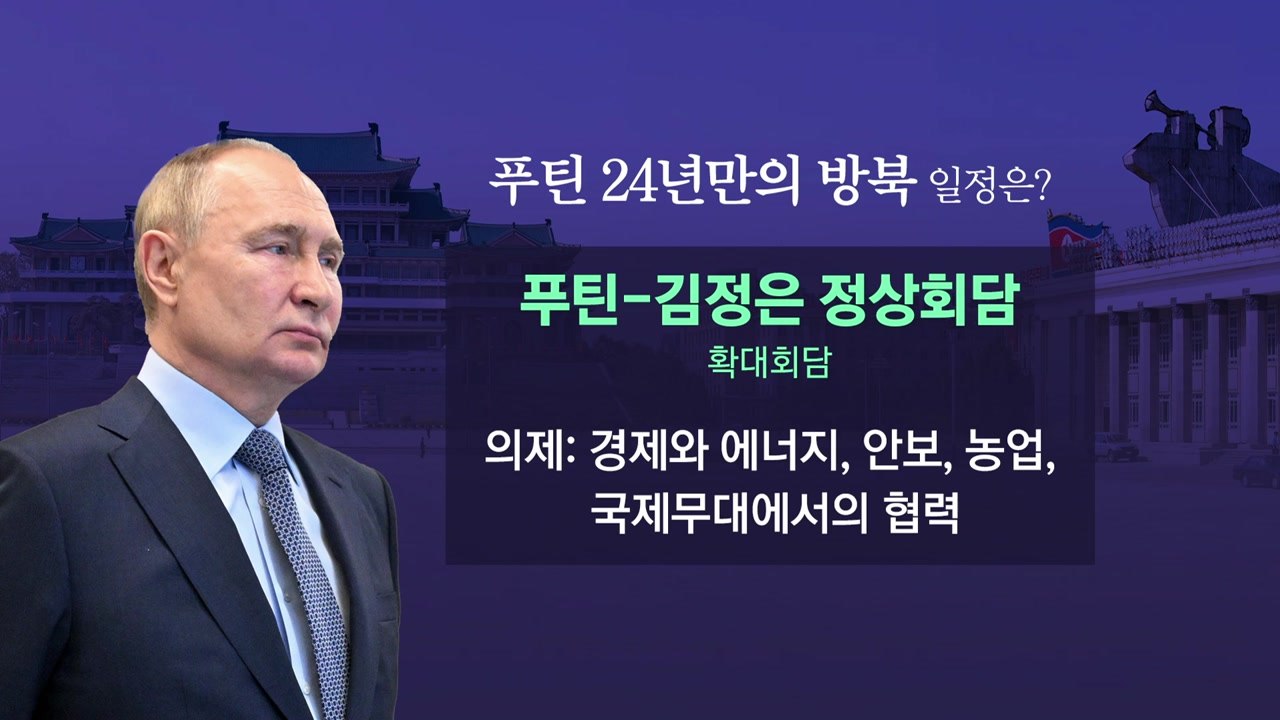 푸틴 24년만의 방북 일정은?

푸틴-김정은 정상회담

확대회담

의제: 경제와 에너지, 안보, 농업, 국제무대에서의 협력